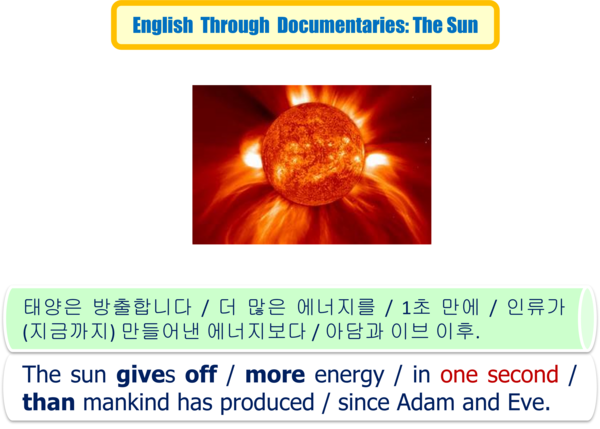 English Through Documentaries: The Sun

태양은 방출합니다 / 더 많은 에너지를 / 1초 만에 / 인류가 (지금까지) 만들어낸 에너지보다 / 아담과 이브 이후.

The sun gives off / more energy / in one second / than mankind has produced / since Adam and Eve.